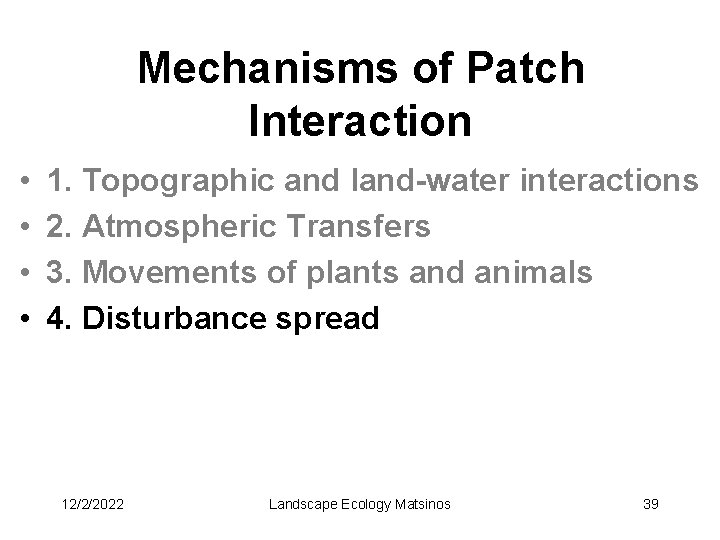 Mechanisms of Patch Interaction

• 1. Topographic and land-water interactions
• 2. Atmospheric Transfers
• 3. Movements of plants and animals
• 4. Disturbance spread

12/2/2022

Landscape Ecology Matsinos

39